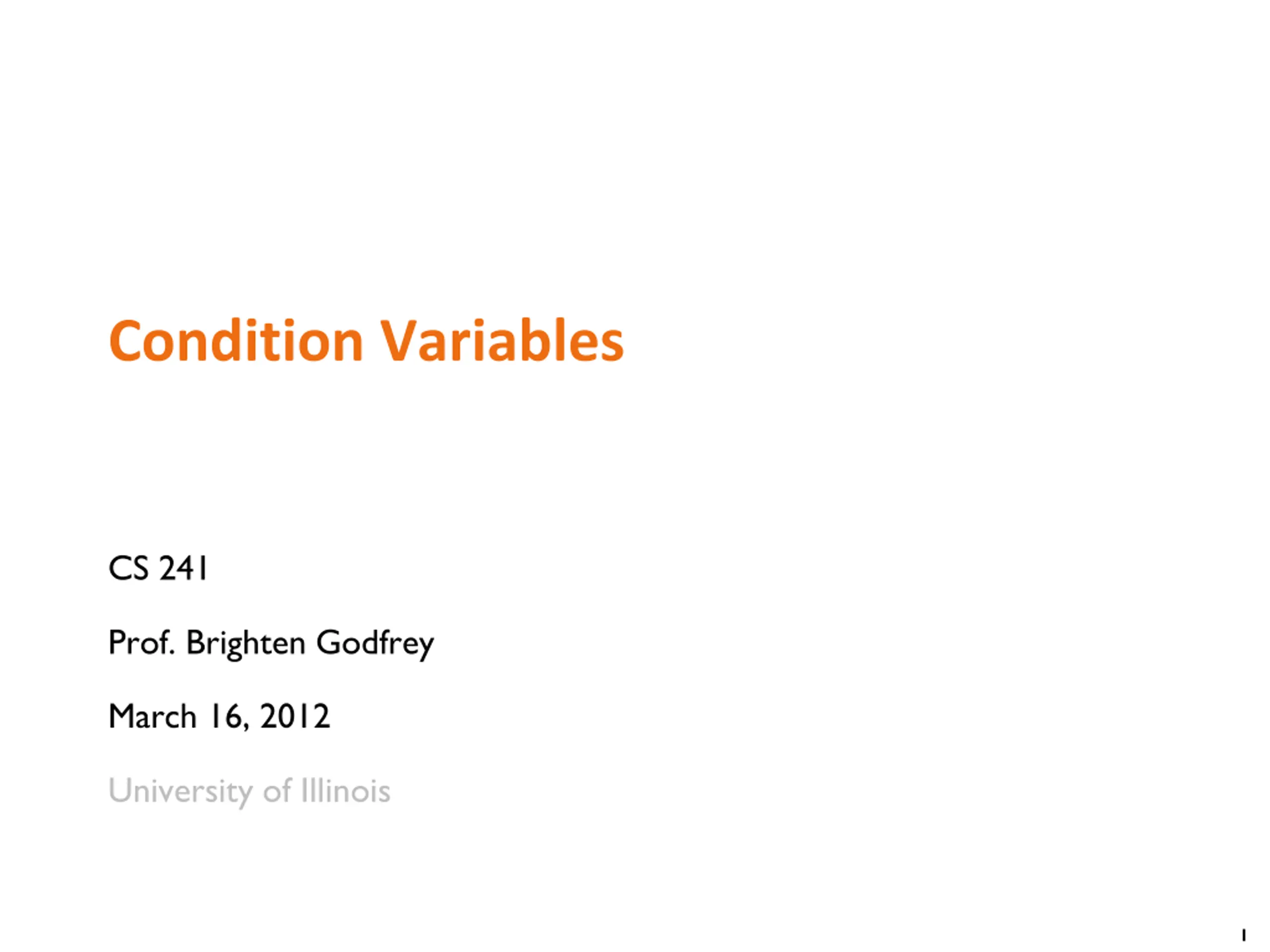 Condition Variables

CS 241

Prof. Brighten Godfrey

March 16, 2012

University of Illinois

1